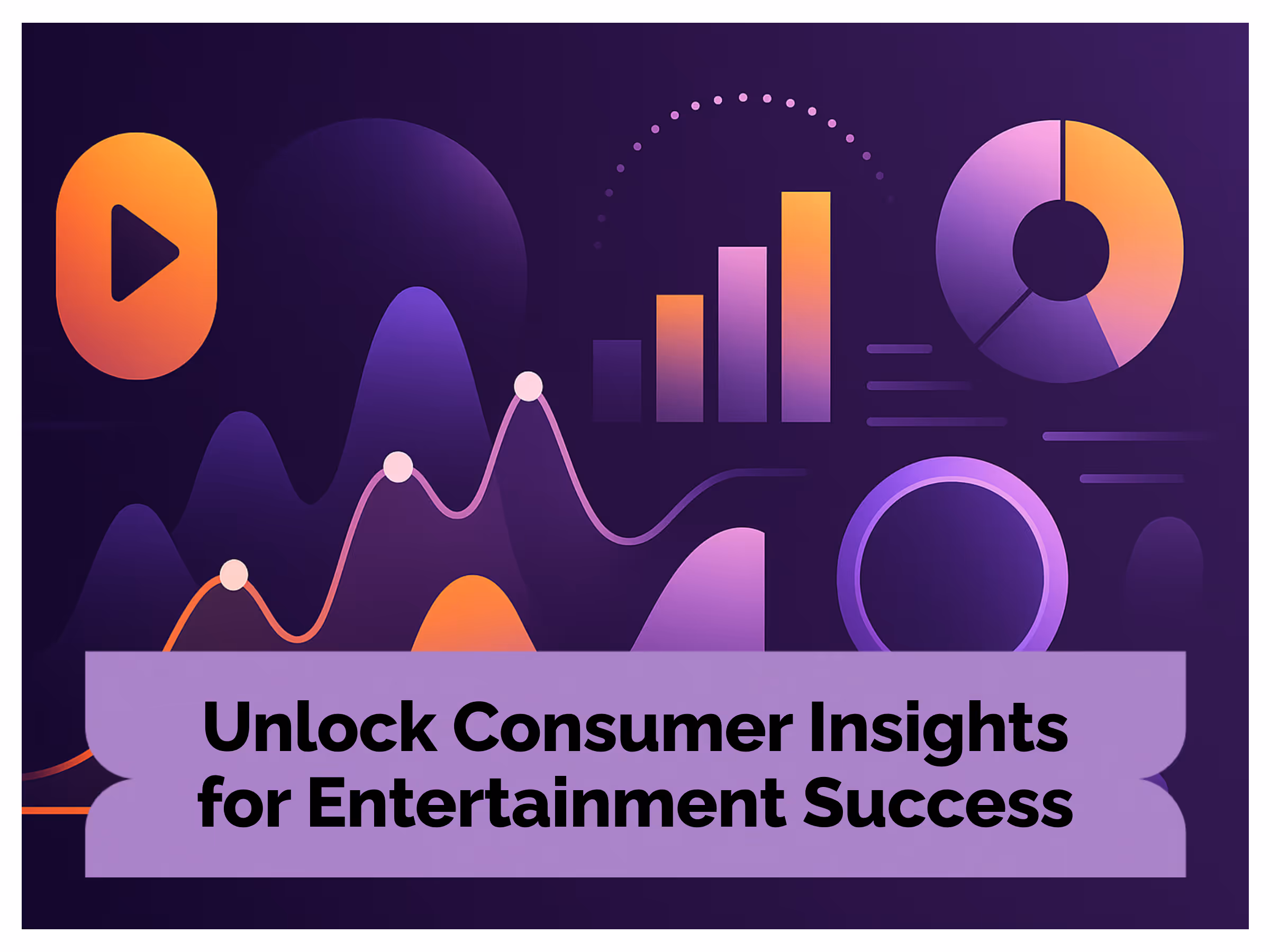 Unlock Consumer Insights for Entertainment Success